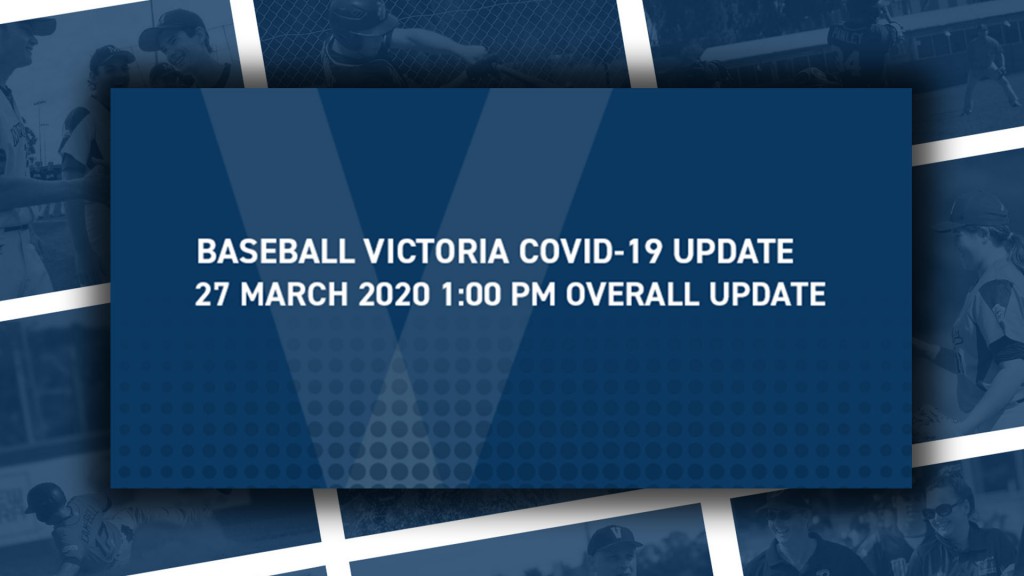 BASEBALL VICTORIA COVID-19 UPDATE
27 MARCH 2020 1:00 PM OVERALL UPDATE